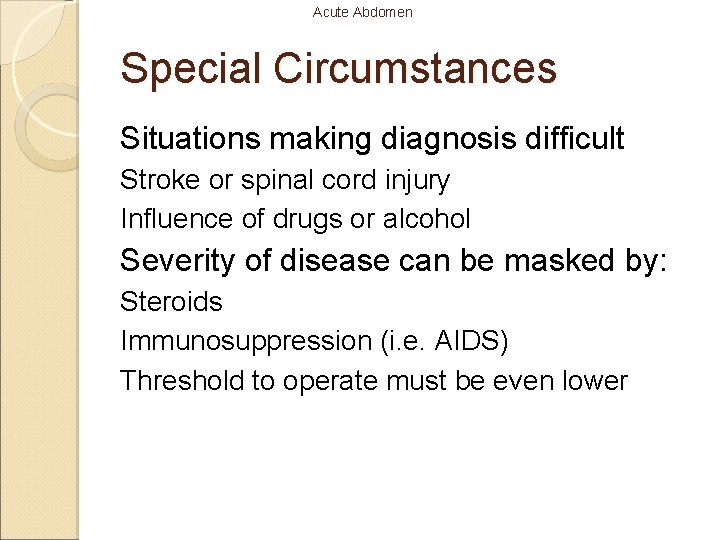 Acute Abdomen

Special Circumstances

Situations making diagnosis difficult

Stroke or spinal cord injury

Influence of drugs or alcohol

Severity of disease can be masked by:

Steroids

Immunosuppression (i.e. AIDS)

Threshold to operate must be even lower